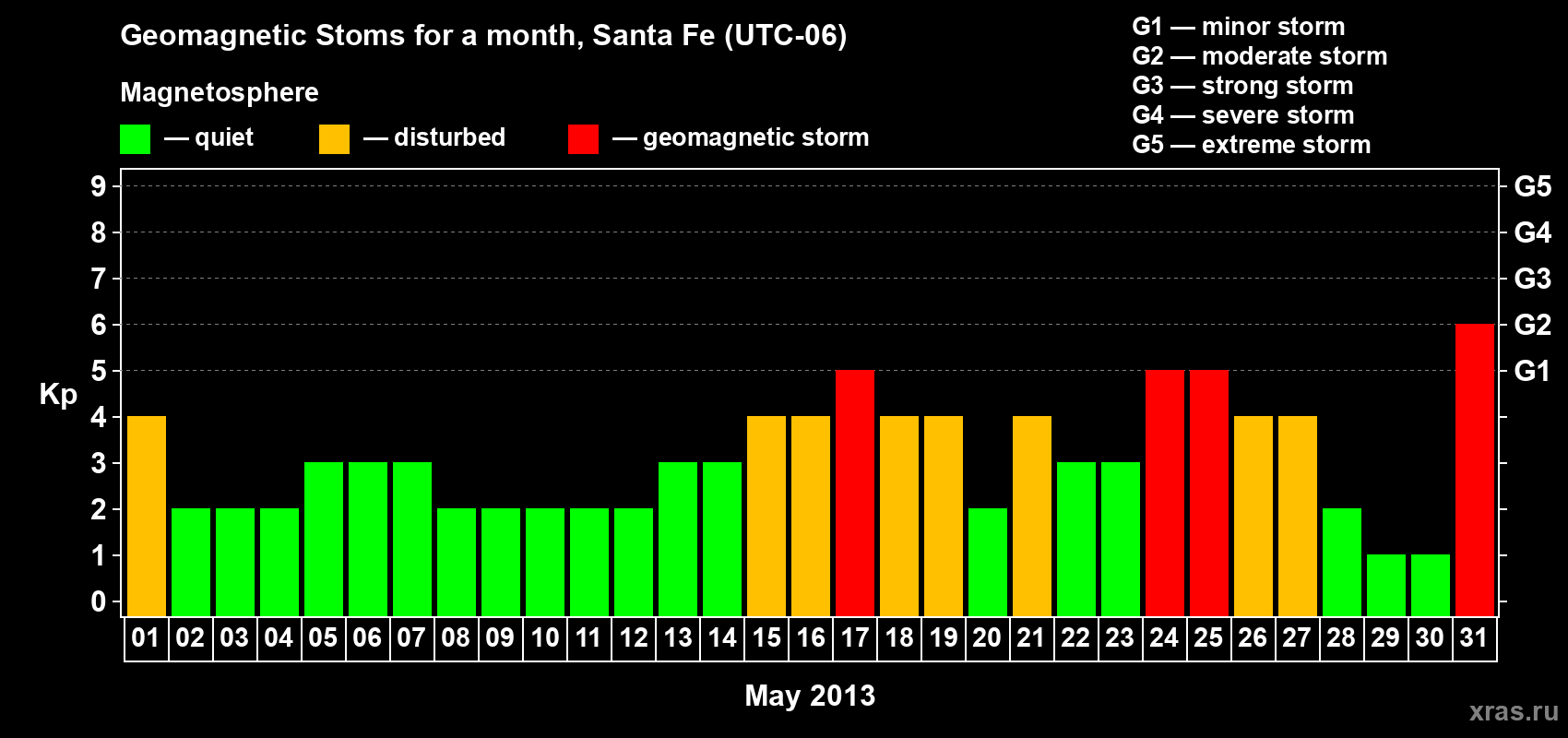 Geomagnetic Stoms for a month, Santa Fe (UTC-06)

Magnetosphere

— quiet — disturbed — geomagnetic storm

G1 — minor storm
G2 — moderate storm
G3 — strong storm
G4 — severe storm
G5 — extreme storm

Kp

9 8 7 6 5 4 3 2 1 0

G5 G4 G3 G2 G1

01 02 03 04 05 06 07 08 09 10 11 12 13 14 15 16 17 18 19 20 21 22 23 24 25 26 27 28 29 30 31

May 2013

xras.ru